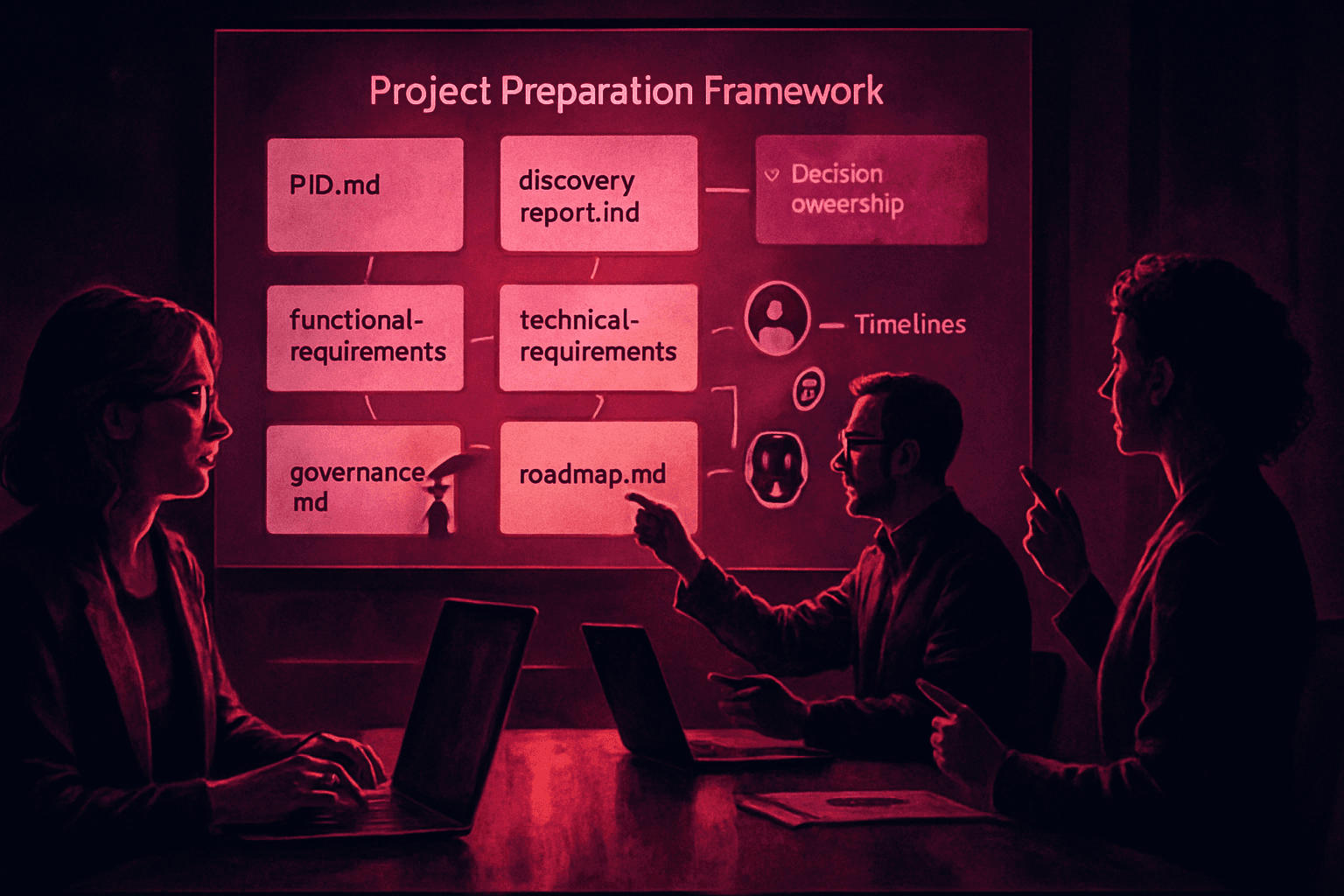 Project Preparation Framework

PID.md

discovery report.ind

Decision oweership

functional-requirements

technical-requirements

Timelines

governance md

roadmap.md